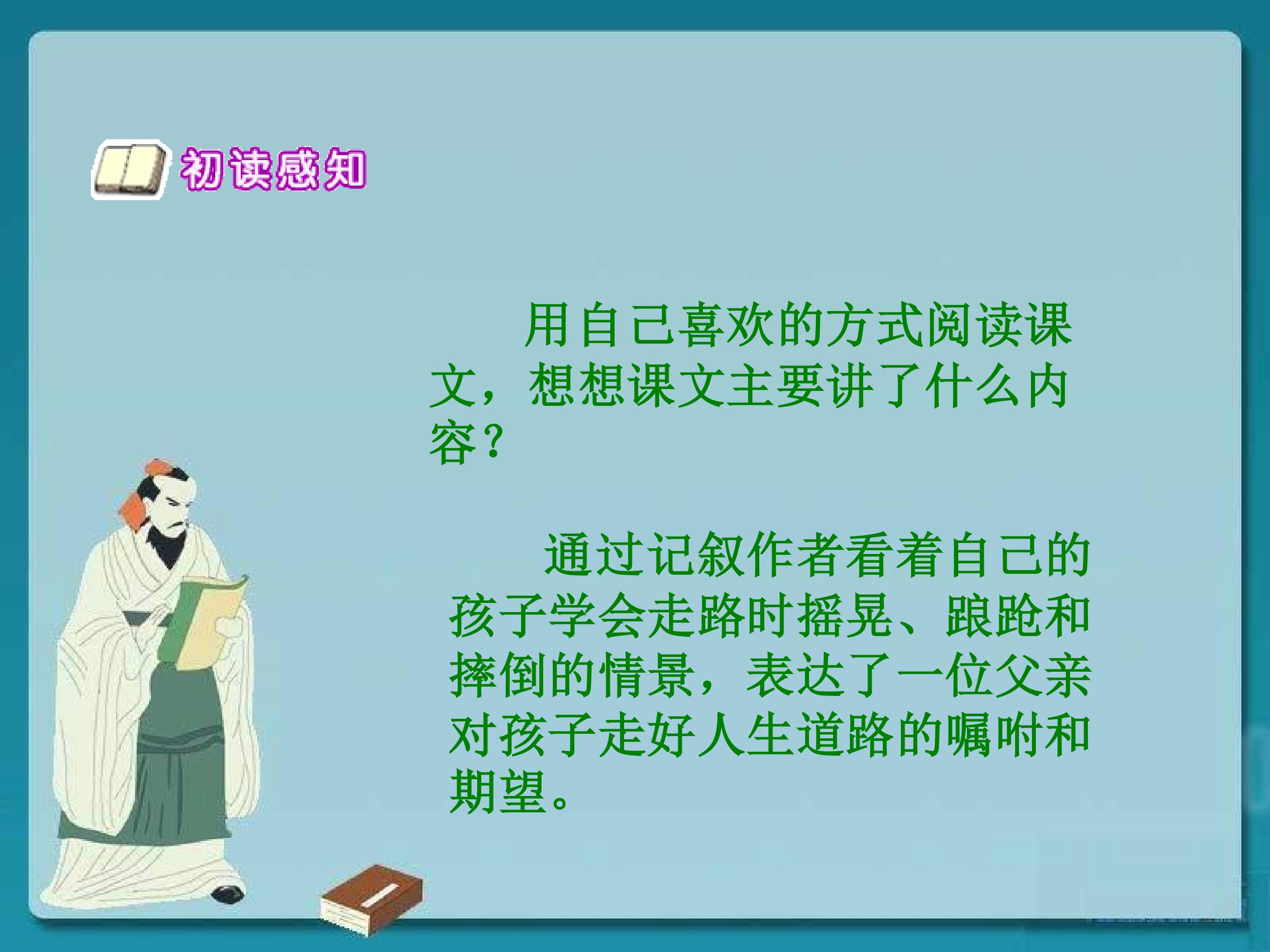 初读感知

用自己喜欢的方式阅读课文，想想课文主要讲了什么内容？

通过记叙作者看着自己的孩子学会走路时摇晃、踉跄和摔倒的情景，表达了一位父亲对孩子走好人生道路的嘱咐和期望。